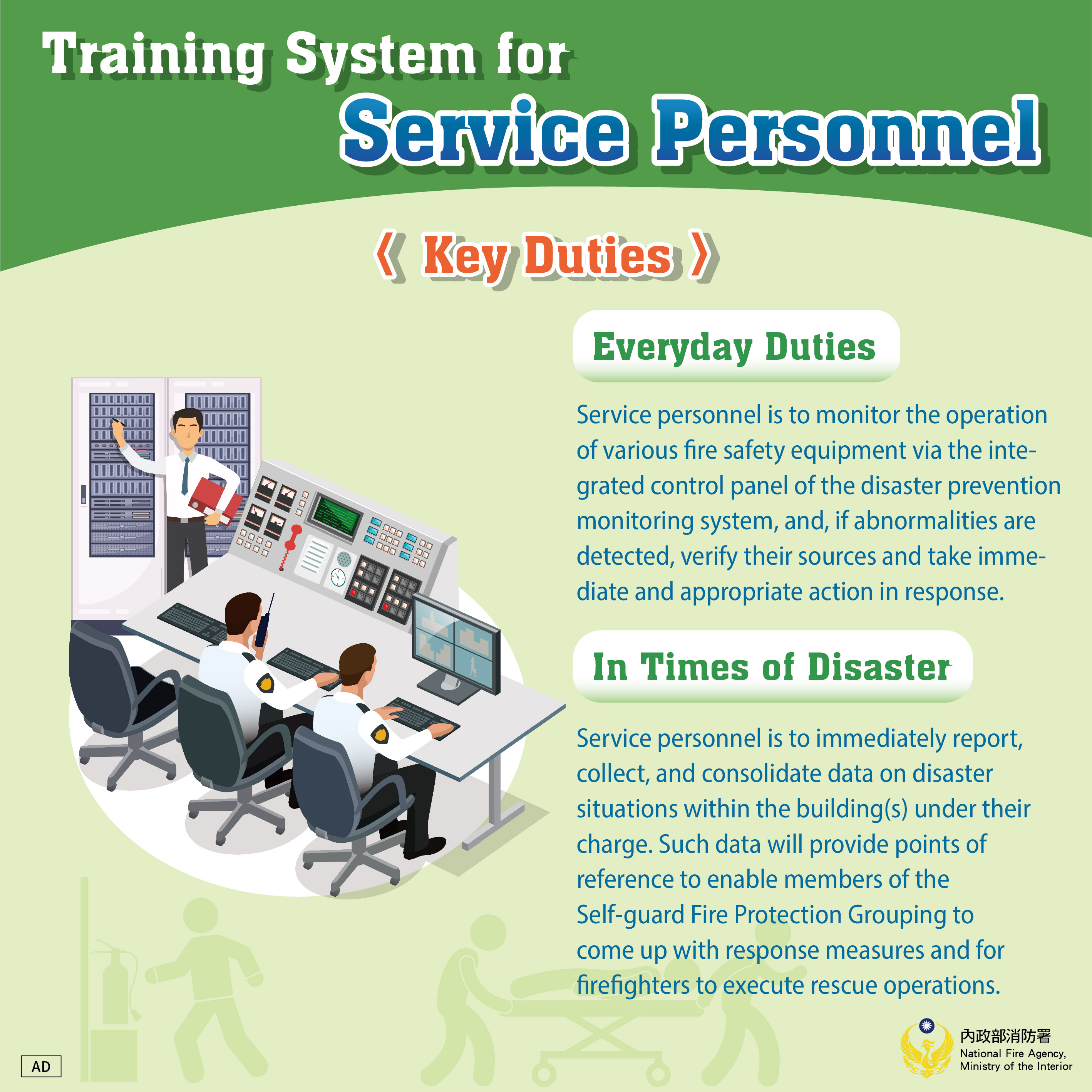 Training System for
Service Personnel

《 Key Duties 》

Everyday Duties

Service personnel is to monitor the operation of various fire safety equipment via the integrated control panel of the disaster prevention monitoring system, and, if abnormalities are detected, verify their sources and take immediate and appropriate action in response.

In Times of Disaster

Service personnel is to immediately report, collect, and consolidate data on disaster situations within the building(s) under their charge. Such data will provide points of reference to enable members of the Self-guard Fire Protection Grouping to come up with response measures and for firefighters to execute rescue operations.

AD

內政部消防署
National Fire Agency, Ministry of the Interior